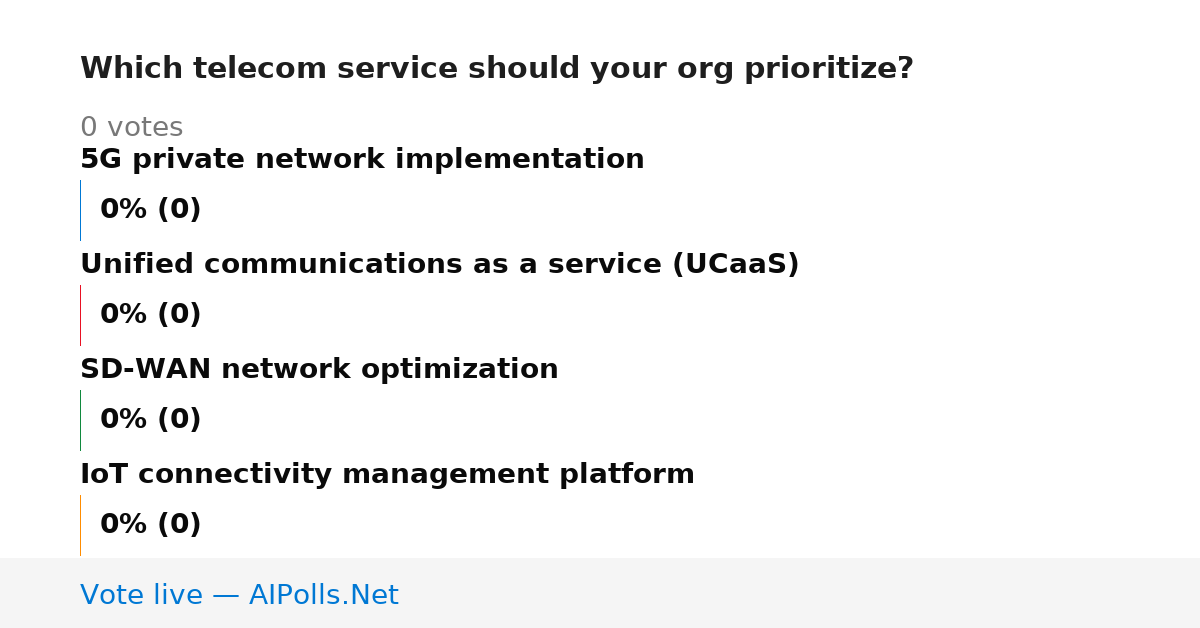 Which telecom service should your org prioritize?

0 votes

5G private network implementation

0% (0)

Unified communications as a service (UCaaS)

0% (0)

SD-WAN network optimization

0% (0)

IoT connectivity management platform

0% (0)

Vote live — AIPolls.Net